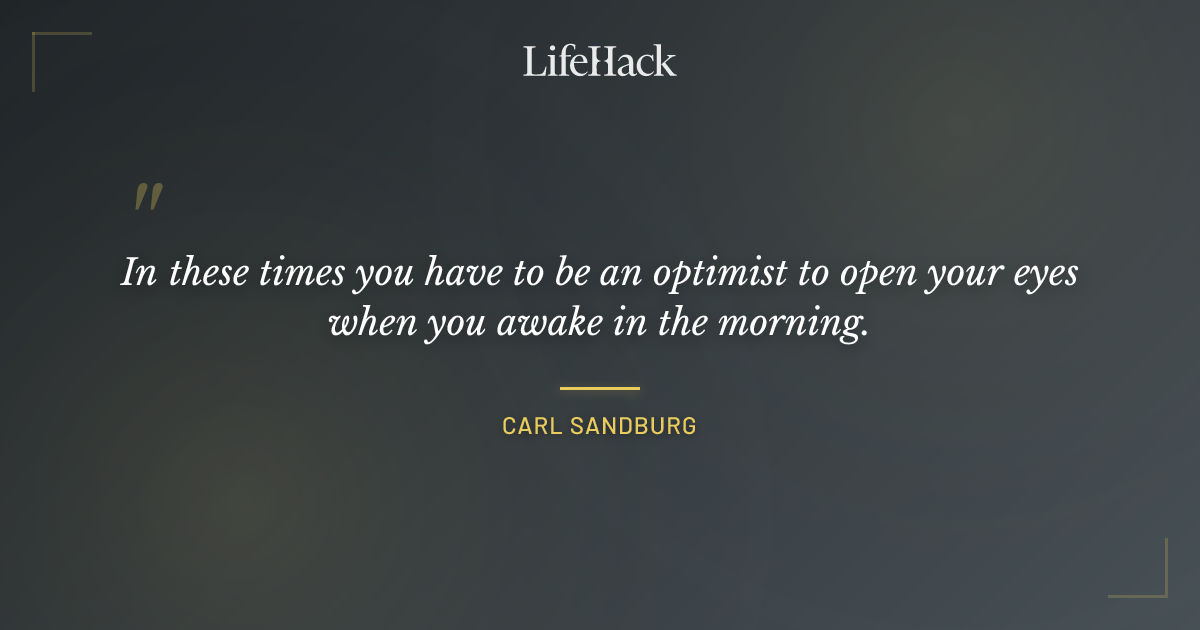 LifeHack

"

In these times you have to be an optimist to open your eyes when you awake in the morning.

CARL SANDBURG